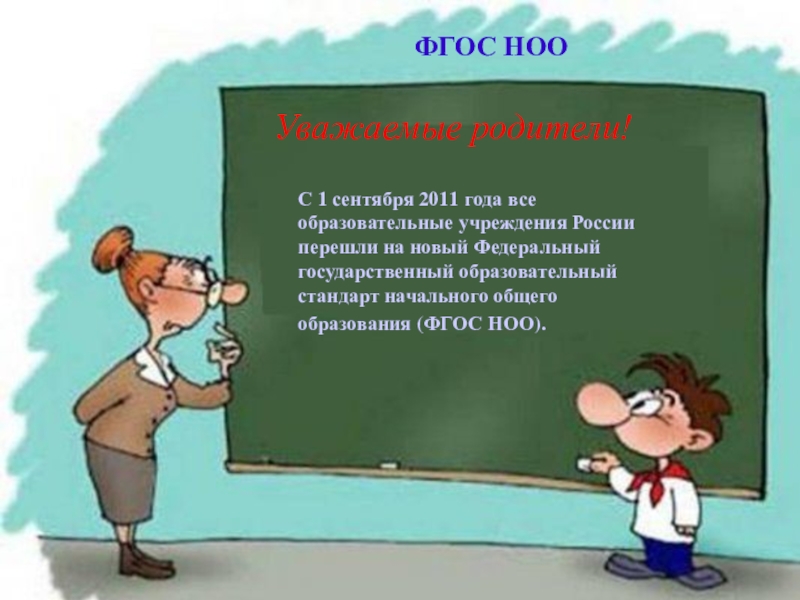 ФГОС НОО

Уважаемые родители!

С 1 сентября 2011 года все образовательные учреждения России перешли на новый Федеральный государственный образовательный стандарт начального общего образования (ФГОС НОО).